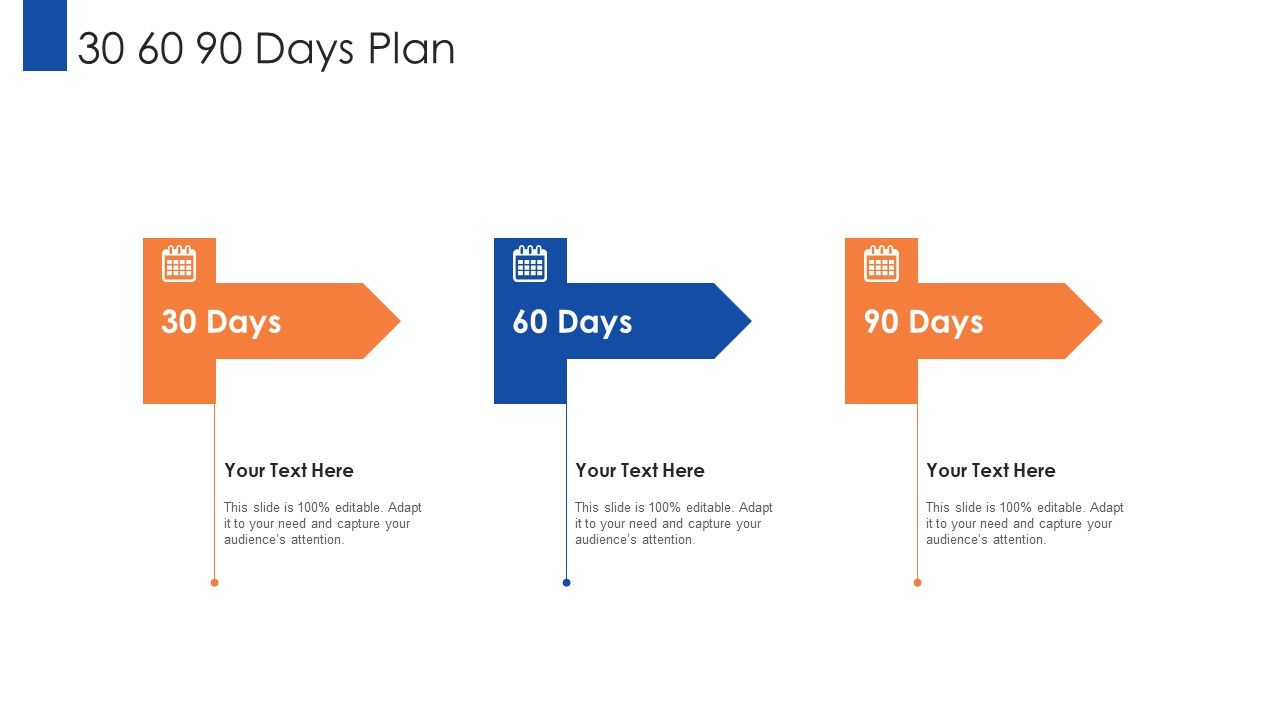 30 60 90 Days Plan

30 Days

Your Text Here

This slide is 100% editable. Adapt it to your need and capture your audience's attention.

60 Days

Your Text Here

This slide is 100% editable. Adapt it to your need and capture your audience's attention.

90 Days

Your Text Here

This slide is 100% editable. Adapt it to your need and capture your audience's attention.